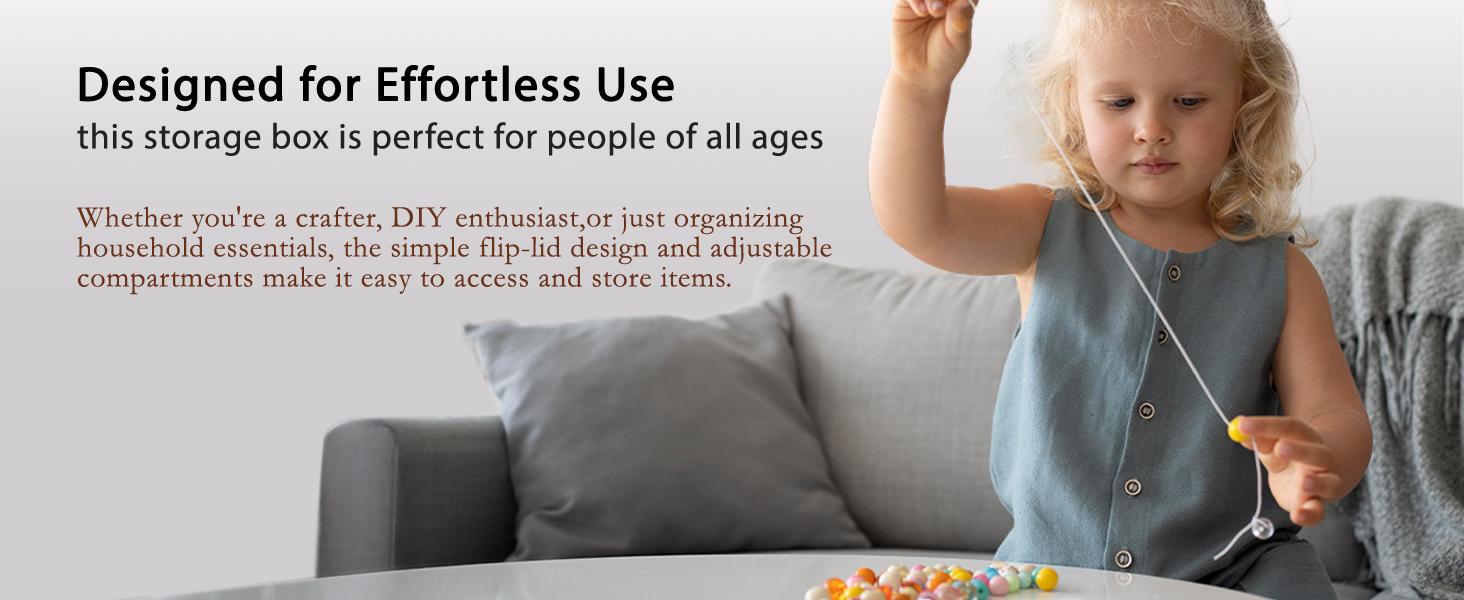 Designed for Effortless Use
this storage box is perfect for people of all ages

Whether you're a crafter, DIY enthusiast,or just organizing household essentials, the simple flip-lid design and adjustable compartments make it easy to access and store items.